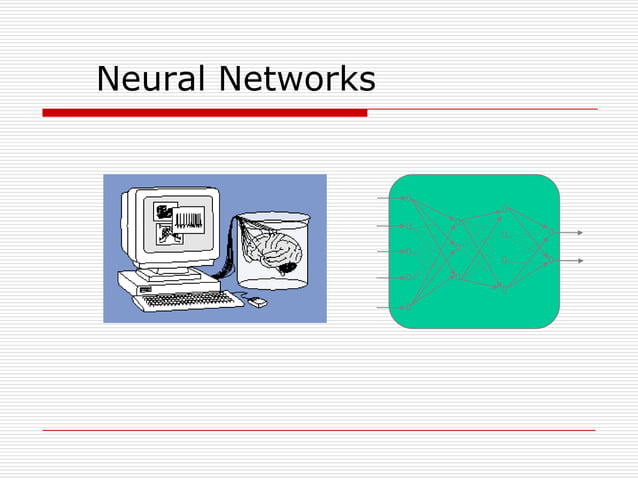 Neural Networks